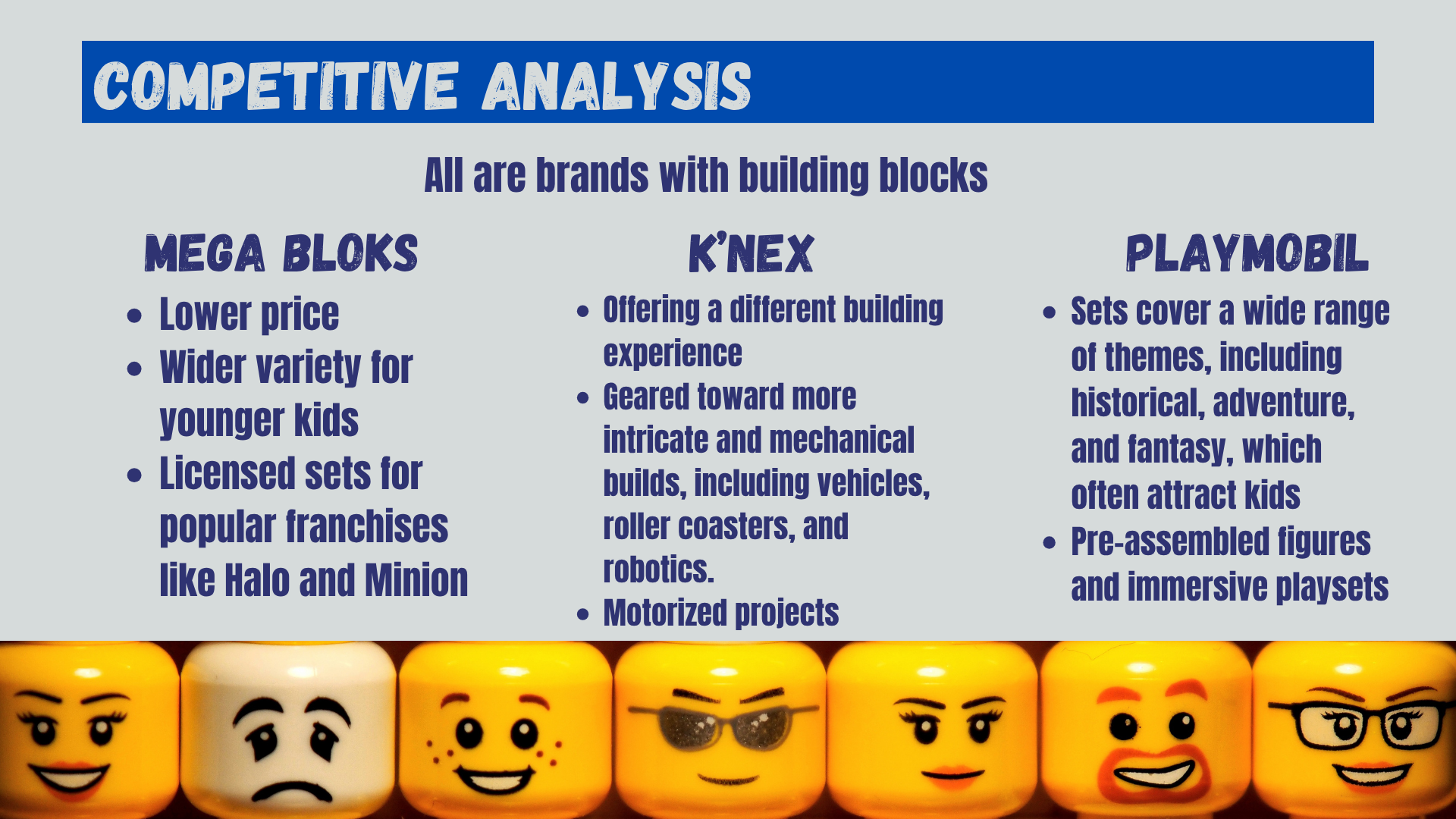 COMPETITIVE ANALYSIS

All are brands with building blocks

MEGA BLOKS

- Lower price
- Wider variety for younger kids
- Licensed sets for popular franchises like Halo and Minion

K'NEX

- Offering a different building experience
- Geared toward more intricate and mechanical builds, including vehicles, roller coasters, and robotics.
- Motorized projects

PLAYMOBIL

- Sets cover a wide range of themes, including historical, adventure, and fantasy, which often attract kids
- Pre-assembled figures and immersive playsets